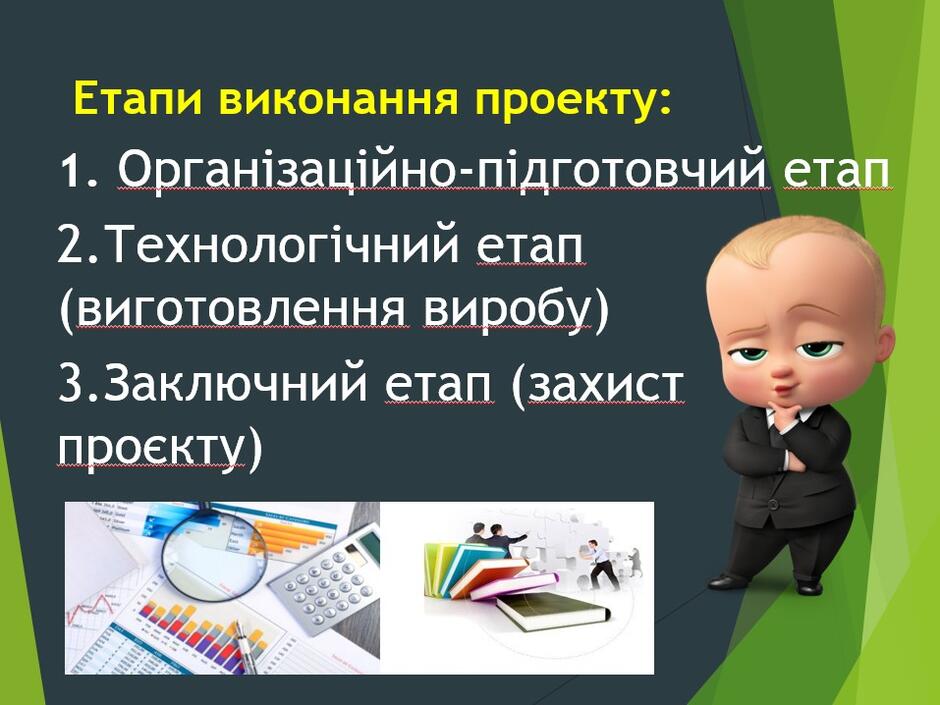 Етапи виконання проекту:

1. Організаційно-підготовчий етап

2.Технологічний етап (виготовлення виробу)

3.Заключний етап (захист проєкту)